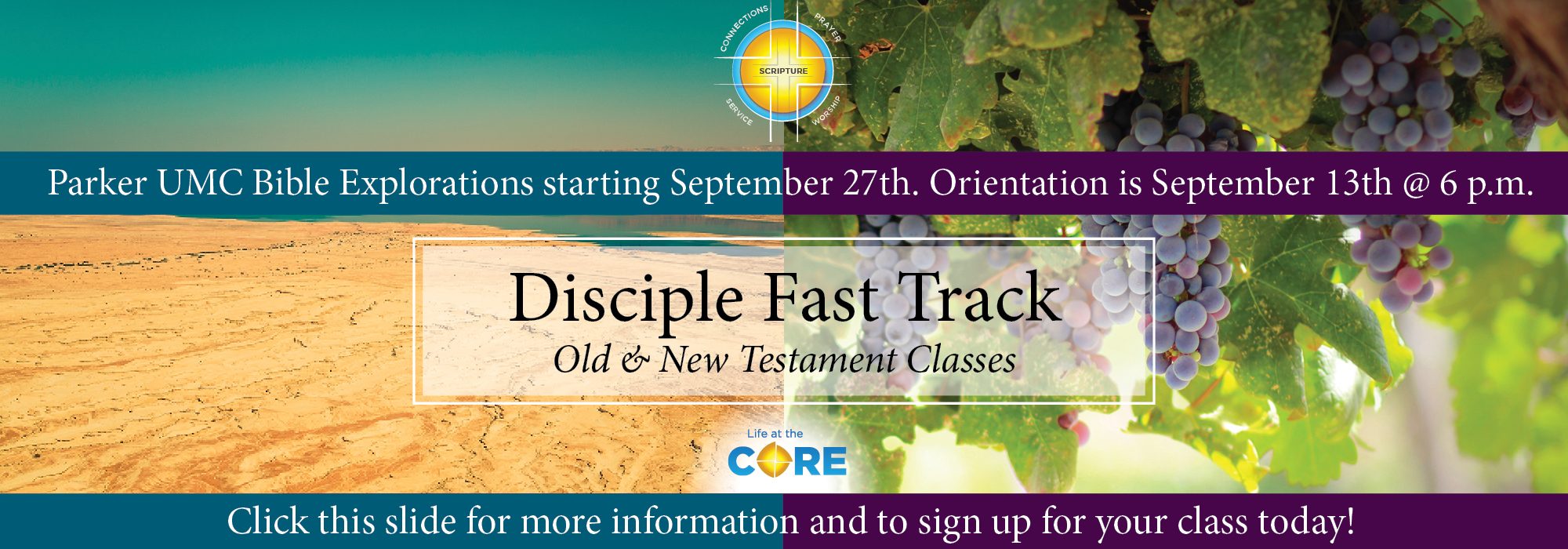 CONNECTIONS
PRAYER
SCRIPTURE
SERVICE
WORSHIP

Parker UMC Bible Explorations starting September 27th. Orientation is September 13th @ 6 p.m.

Disciple Fast Track
Old & New Testament Classes

Life at the
CORE

Click this slide for more information and to sign up for your class today!